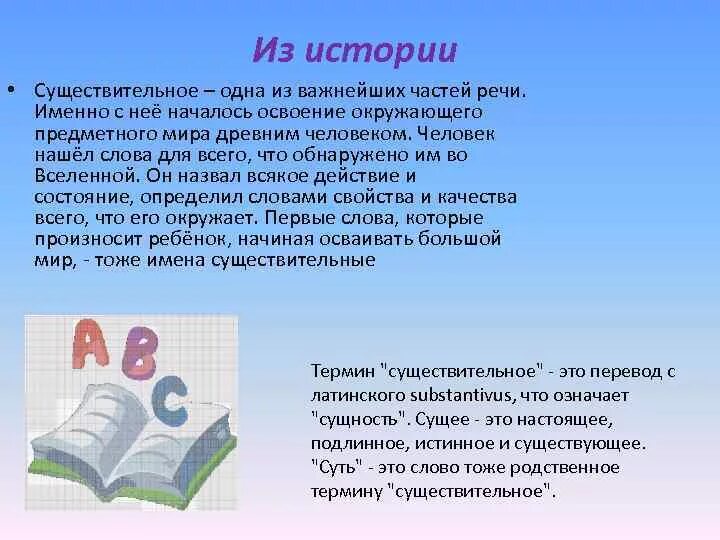 Из истории

• Существительное – одна из важнейших частей речи. Именно с неё началось освоение окружающего предметного мира древним человеком. Человек нашёл слова для всего, что обнаружено им во Вселенной. Он назвал всякое действие и состояние, определил словами свойства и качества всего, что его окружает. Первые слова, которые произносит ребёнок, начиная осваивать большой мир, - тоже имена существительные

A B C

Термин "существительное" - это перевод с латинского substantivus, что означает "сущность". Сущее - это настоящее, подлинное, истинное и существующее. "Суть" - это слово тоже родственное термину "существительное".